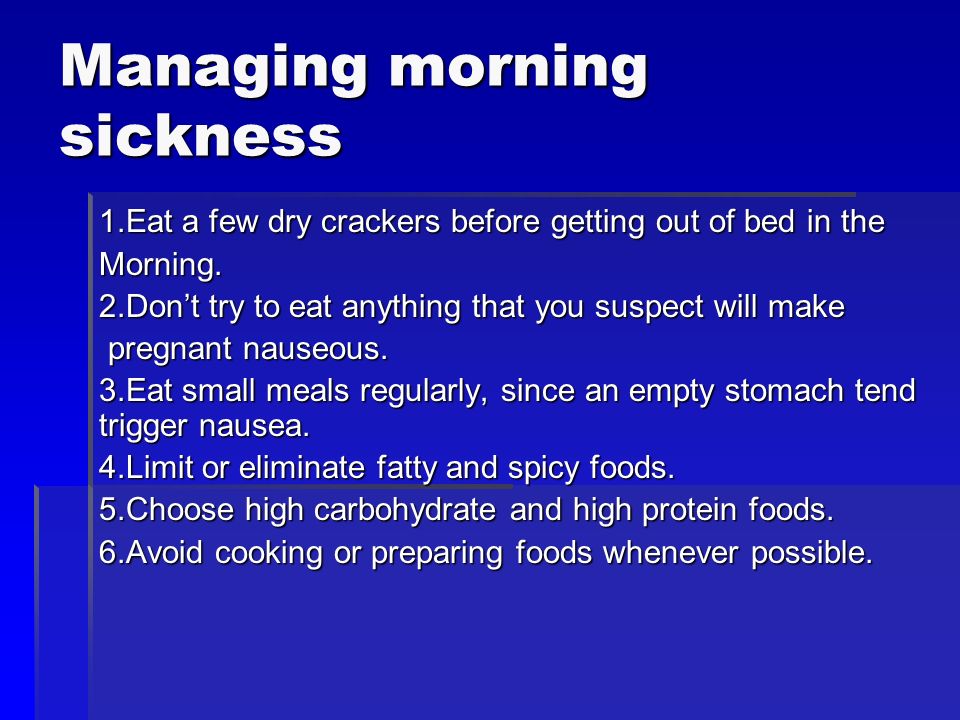 Managing morning sickness

1.Eat a few dry crackers before getting out of bed in the Morning.
2.Don’t try to eat anything that you suspect will make pregnant nauseous.
3.Eat small meals regularly, since an empty stomach tend trigger nausea.
4.Limit or eliminate fatty and spicy foods.
5.Choose high carbohydrate and high protein foods.
6.Avoid cooking or preparing foods whenever possible.